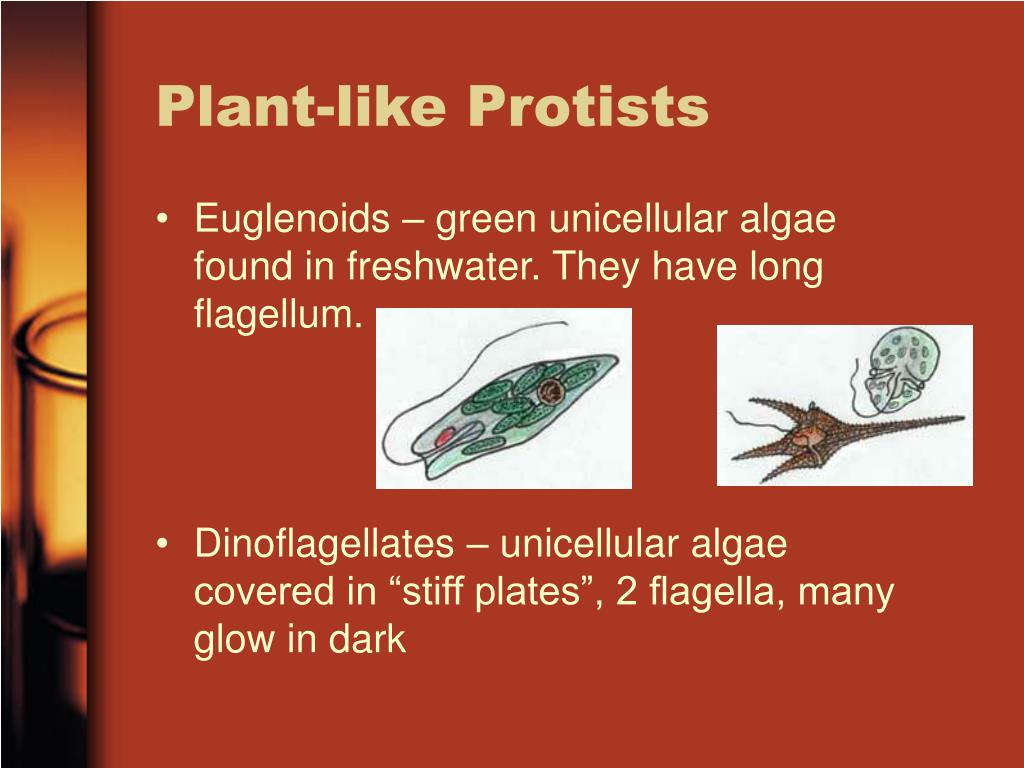 Plant-like Protists

• Euglenoids – green unicellular algae found in freshwater. They have long flagellum.

• Dinoflagellates – unicellular algae covered in “stiff plates”, 2 flagella, many glow in dark